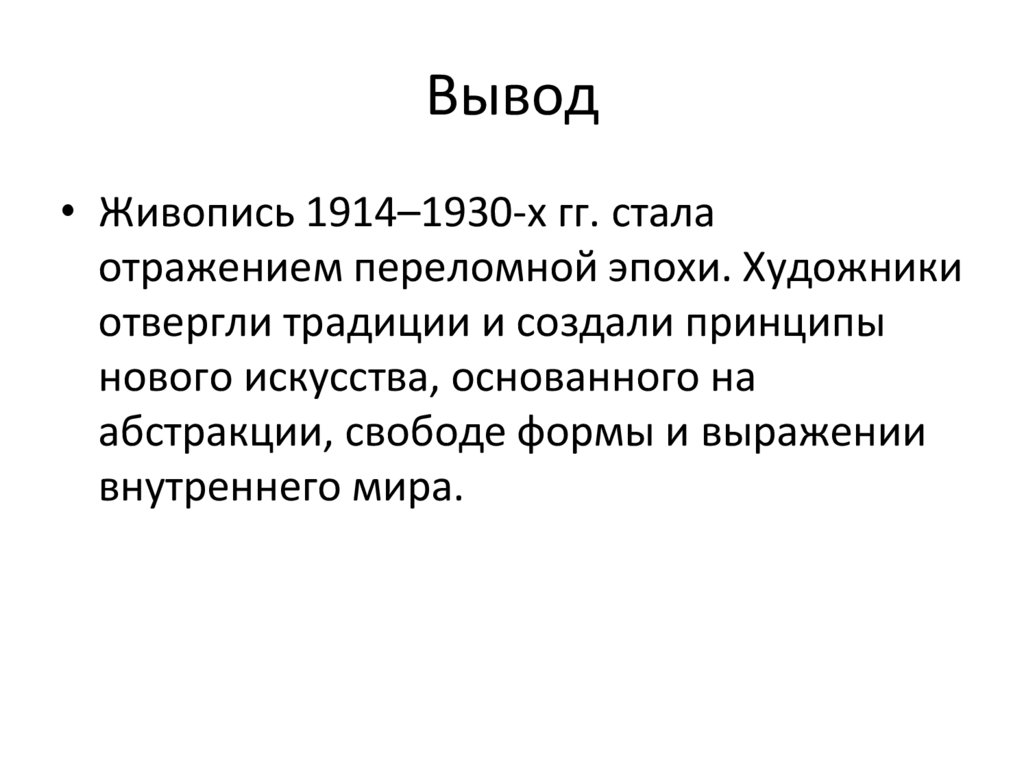 Вывод

• Живопись 1914–1930-х гг. стала отражением переломной эпохи. Художники отвергли традиции и создали принципы нового искусства, основанного на абстракции, свободе формы и выражении внутреннего мира.